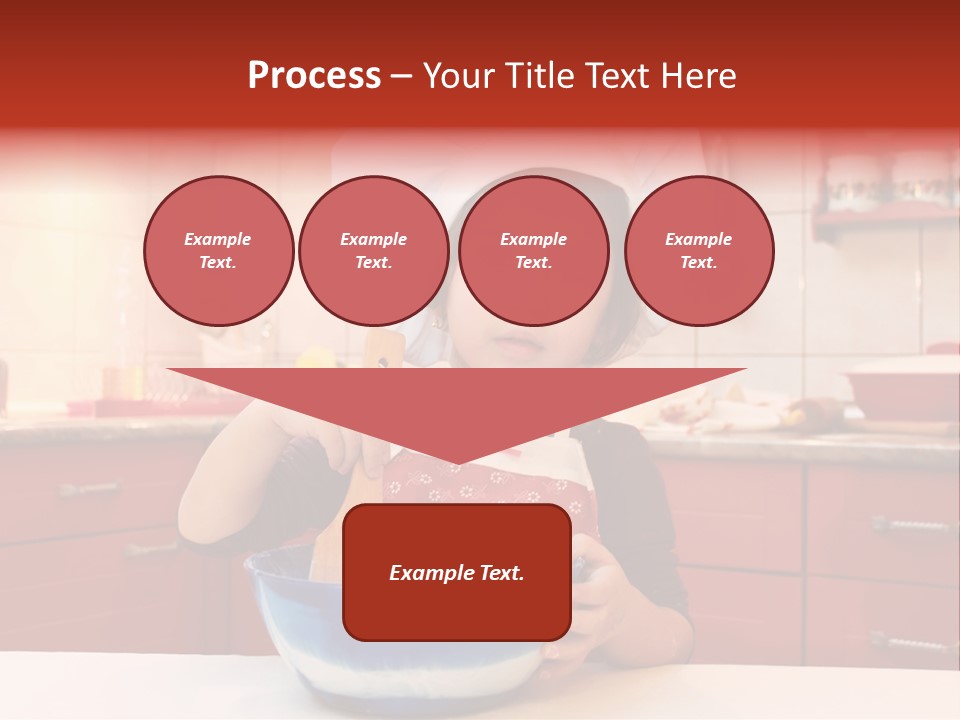 Process – Your Title Text Here

Example Text.

Example Text.

Example Text.

Example Text.

Example Text.